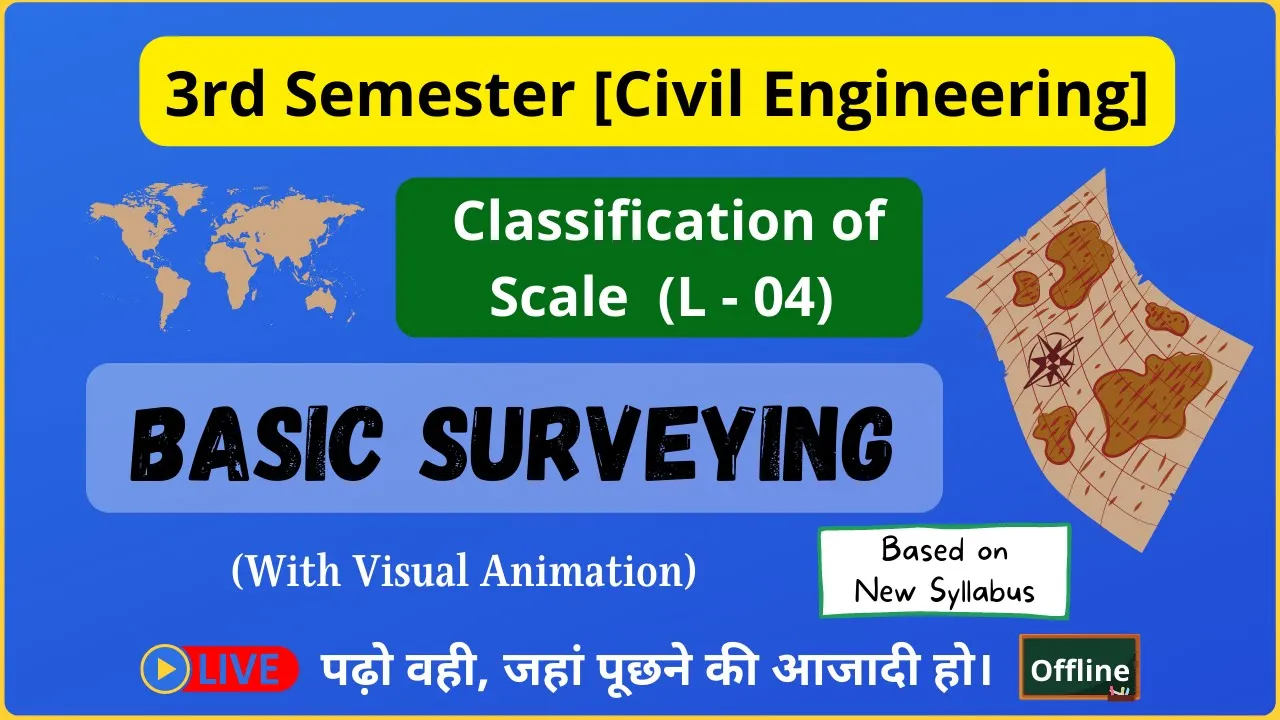 3rd Semester [Civil Engineering]

Classification of Scale (L - 04)

BASIC SURVEYING

(With Visual Animation)

Based on New Syllabus

LIVE

पढ़ो वही, जहां पूछने की आजादी हो।

Offline